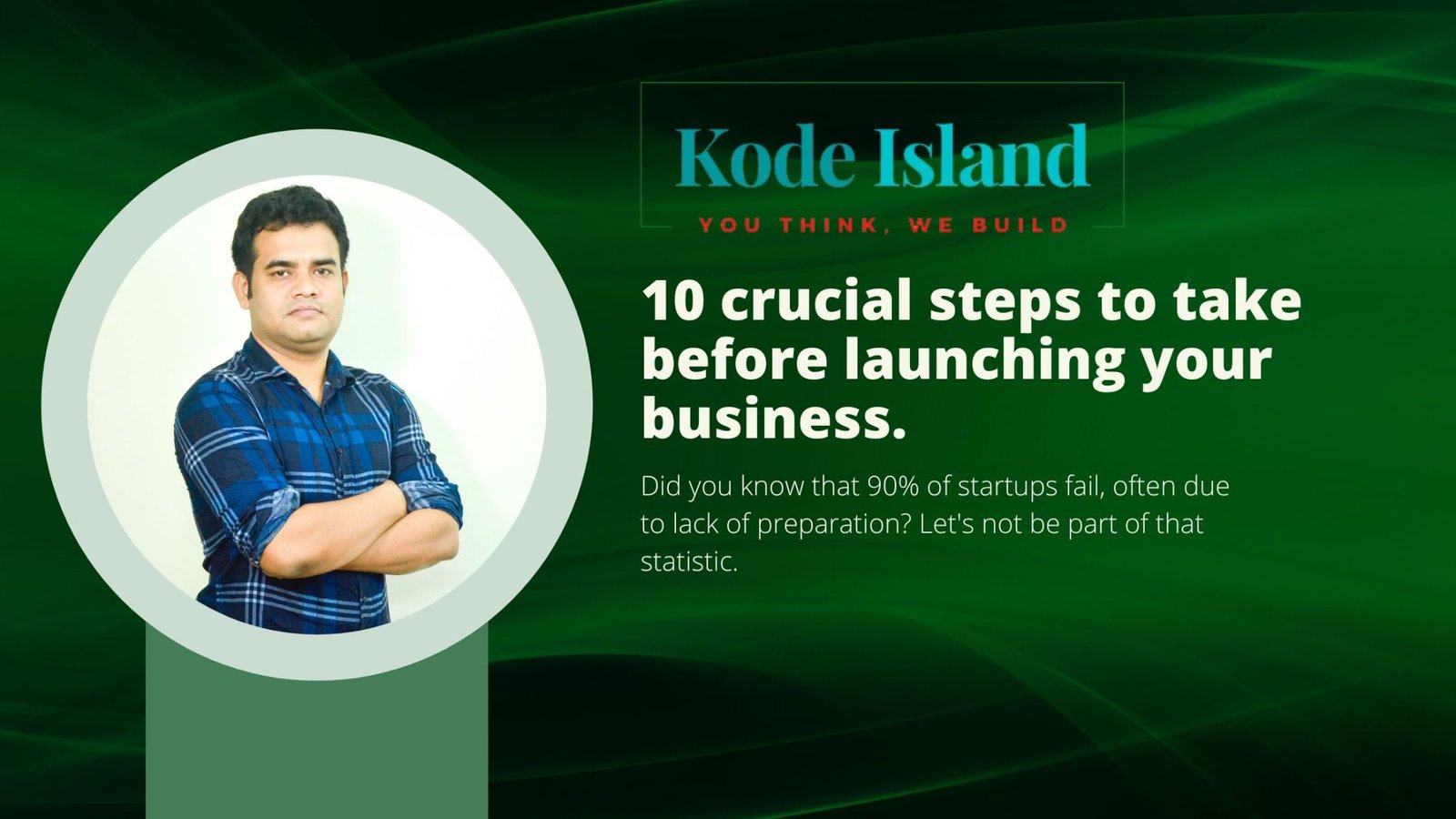 Kode Island
YOU THINK, WE BUILD

10 crucial steps to take before launching your business.

Did you know that 90% of startups fail, often due to lack of preparation? Let's not be part of that statistic.